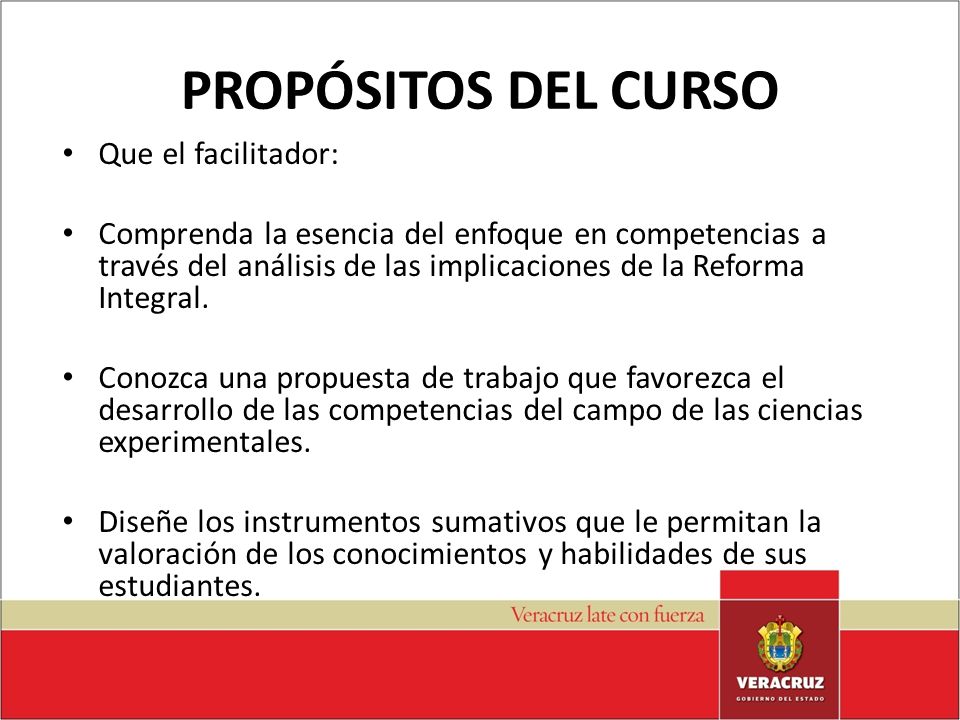 PROPÓSITOS DEL CURSO

• Que el facilitador:

• Comprenda la esencia del enfoque en competencias a través del análisis de las implicaciones de la Reforma Integral.

• Conozca una propuesta de trabajo que favorezca el desarrollo de las competencias del campo de las ciencias experimentales.

• Diseñe los instrumentos sumativos que le permitan la valoración de los conocimientos y habilidades de sus estudiantes.

Veracruz late con fuerza

VERACRUZ
GOBIERNO DEL ESTADO